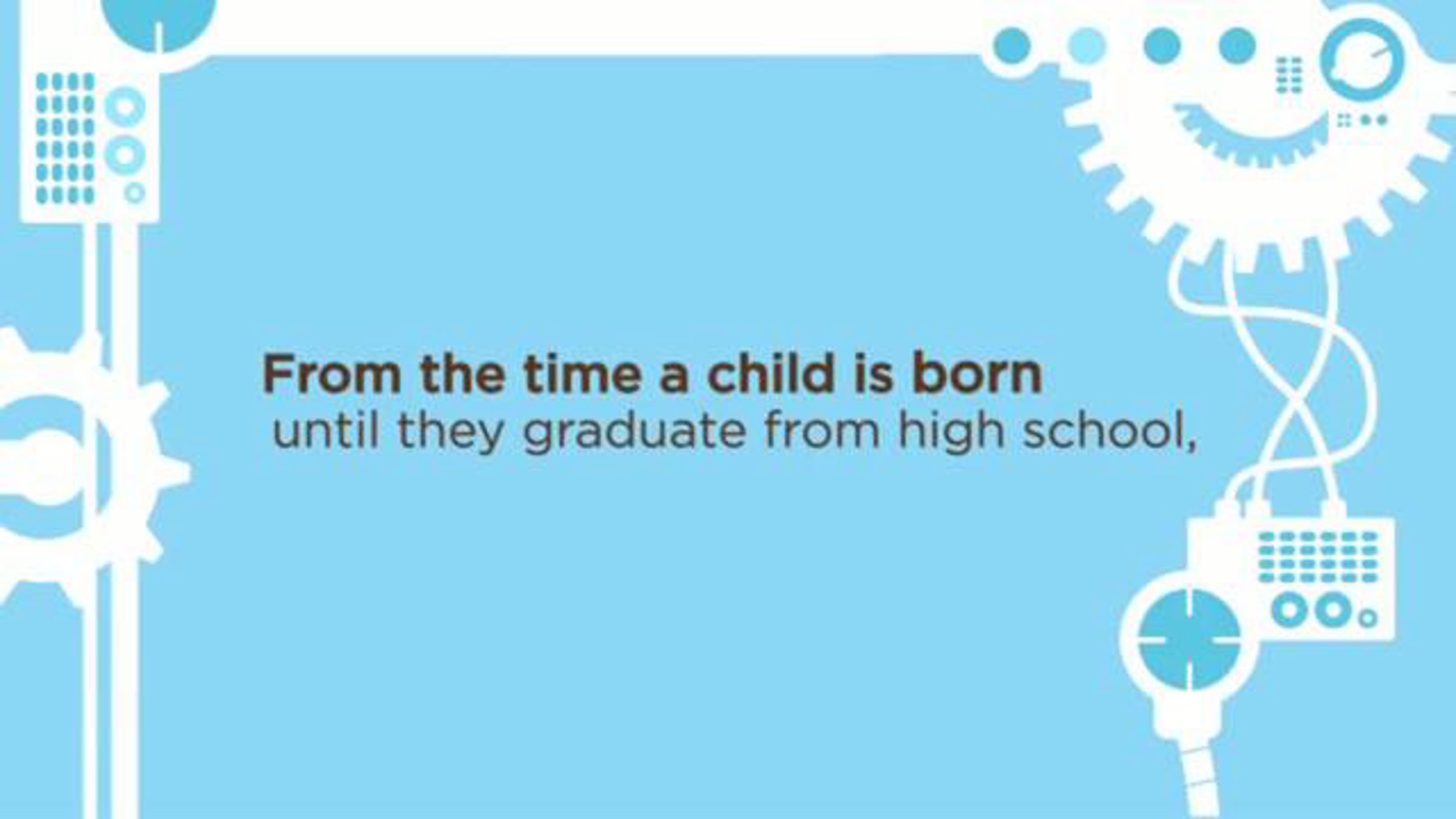 From the time a child is born
until they graduate from high school,